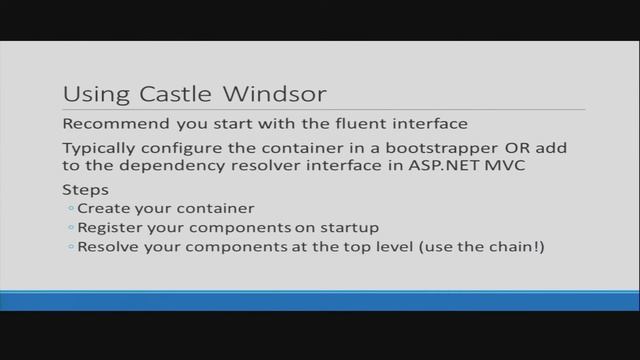 Using Castle Windsor

Recommend you start with the fluent interface

Typically configure the container in a bootstrapper OR add to the dependency resolver interface in ASP.NET MVC

Steps
◦ Create your container
◦ Register your components on startup
◦ Resolve your components at the top level (use the chain!)